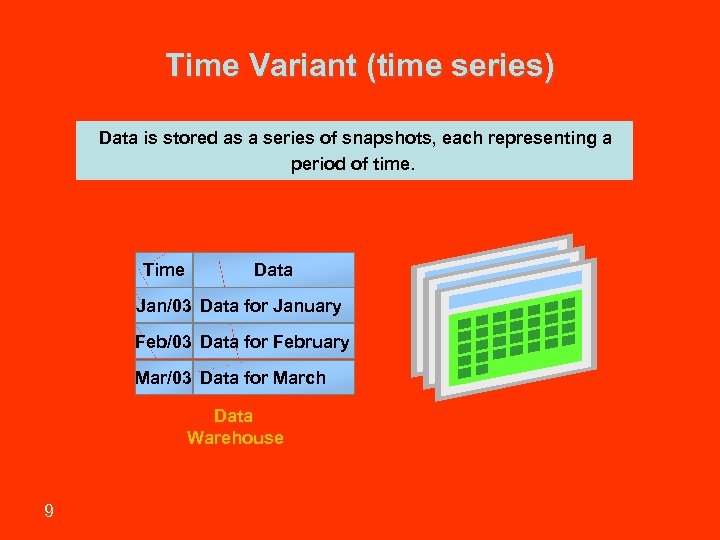 Time Variant (time series)

Data is stored as a series of snapshots, each representing a period of time.

| Time | Data |
|---|---|
| Jan/03 | Data for January |
| Feb/03 | Data for February |
| Mar/03 | Data for March |

Data Warehouse

9